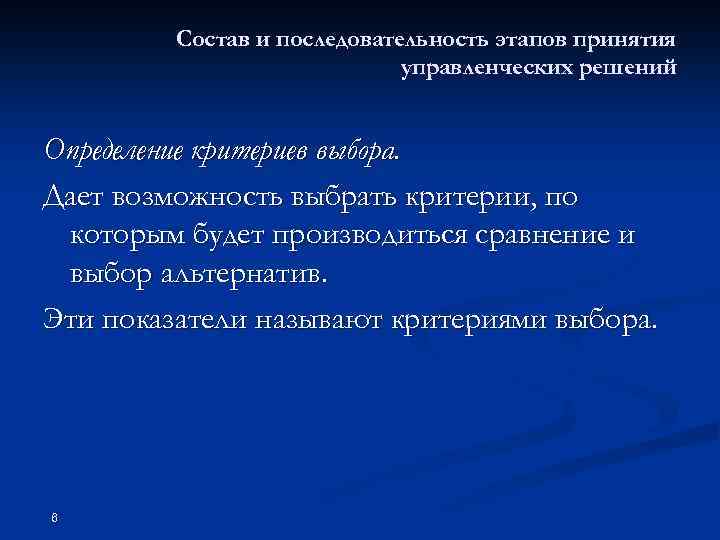 Состав и последовательность этапов принятия управленческих решений

Определение критериев выбора.

Дает возможность выбрать критерии, по которым будет производиться сравнение и выбор альтернатив.

Эти показатели называют критериями выбора.

8